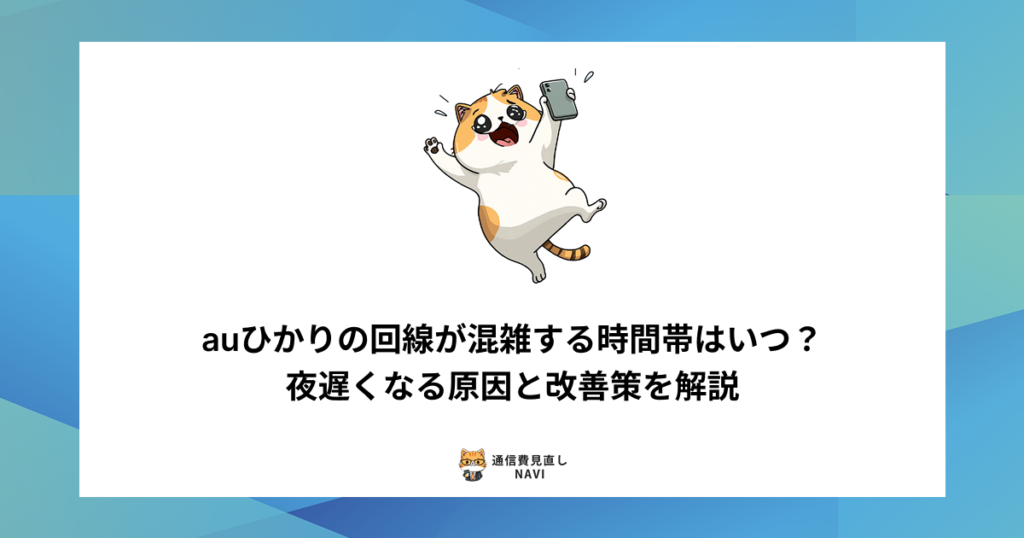 auひかりの回線が混雑する時間帯はいつ？
夜遅くなる原因と改善策を解説

通信費見直し
NAVI